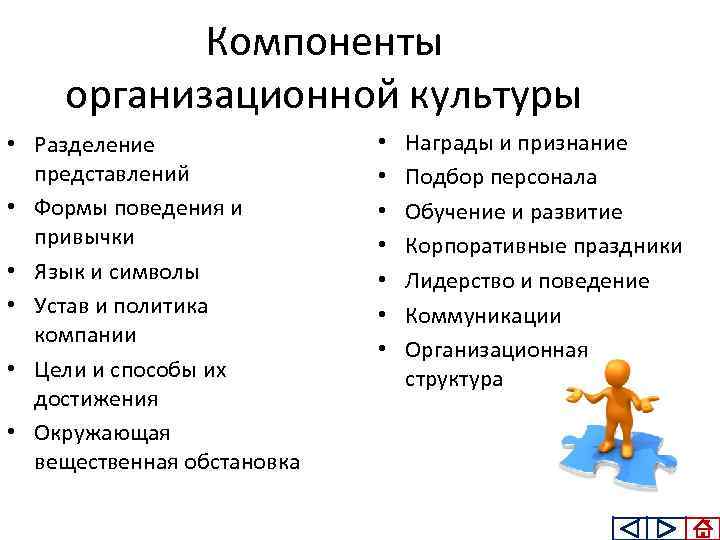 Компоненты организационной культуры

• Разделение представлений
• Формы поведения и привычки
• Язык и символы
• Устав и политика компании
• Цели и способы их достижения
• Окружающая вещественная обстановка

• Награды и признание
• Подбор персонала
• Обучение и развитие
• Корпоративные праздники
• Лидерство и поведение
• Коммуникации
• Организационная структура